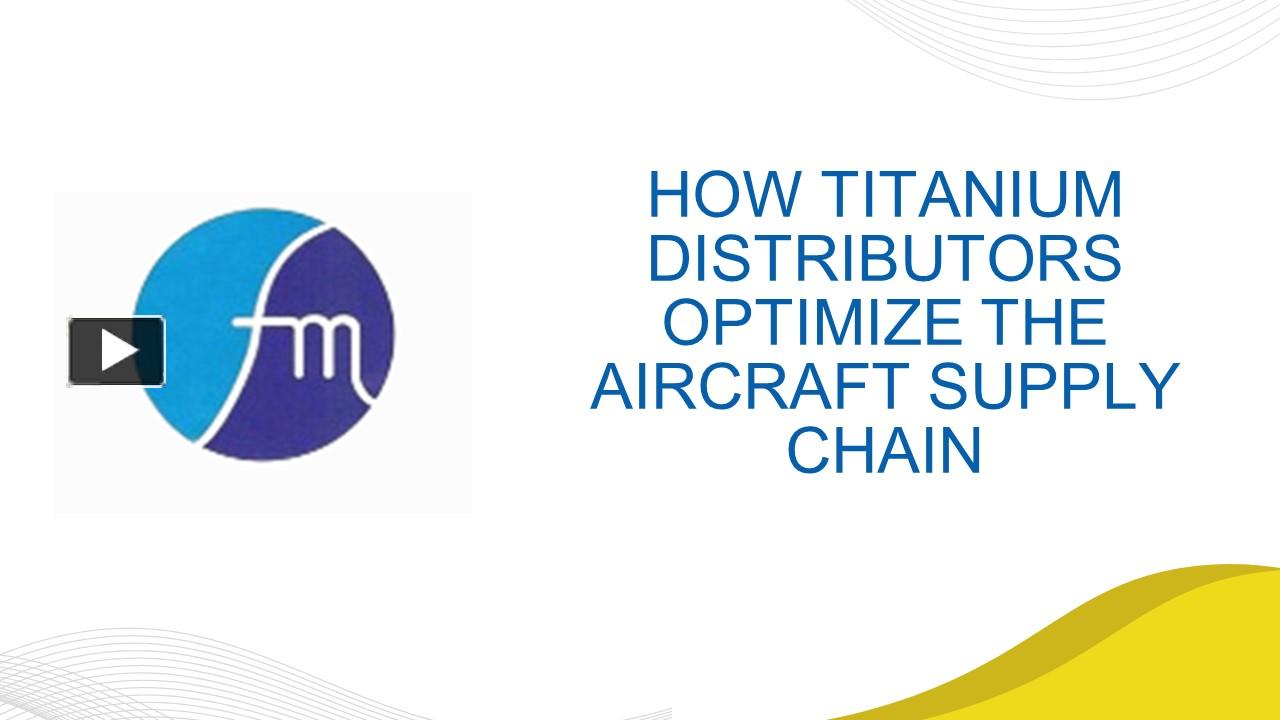 fm

HOW TITANIUM DISTRIBUTORS OPTIMIZE THE AIRCRAFT SUPPLY CHAIN